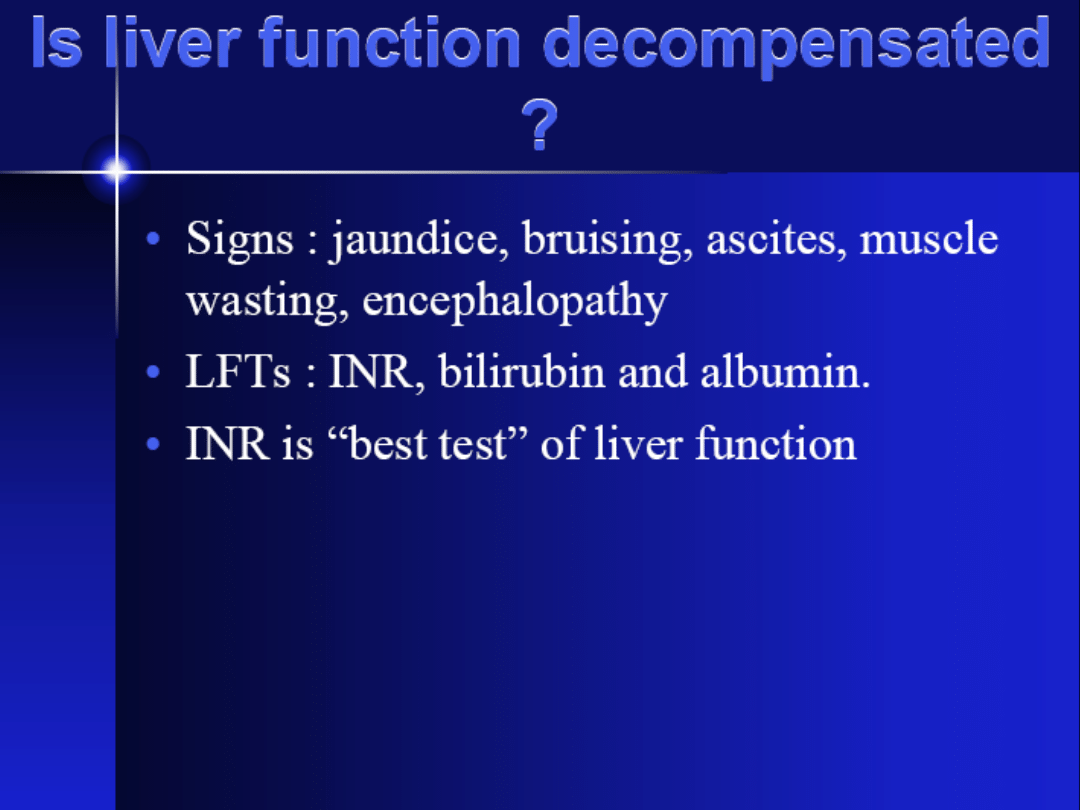 Is liver function decompensated ?

• Signs : jaundice, bruising, ascites, muscle wasting, encephalopathy
• LFTs : INR, bilirubin and albumin.
• INR is “best test” of liver function